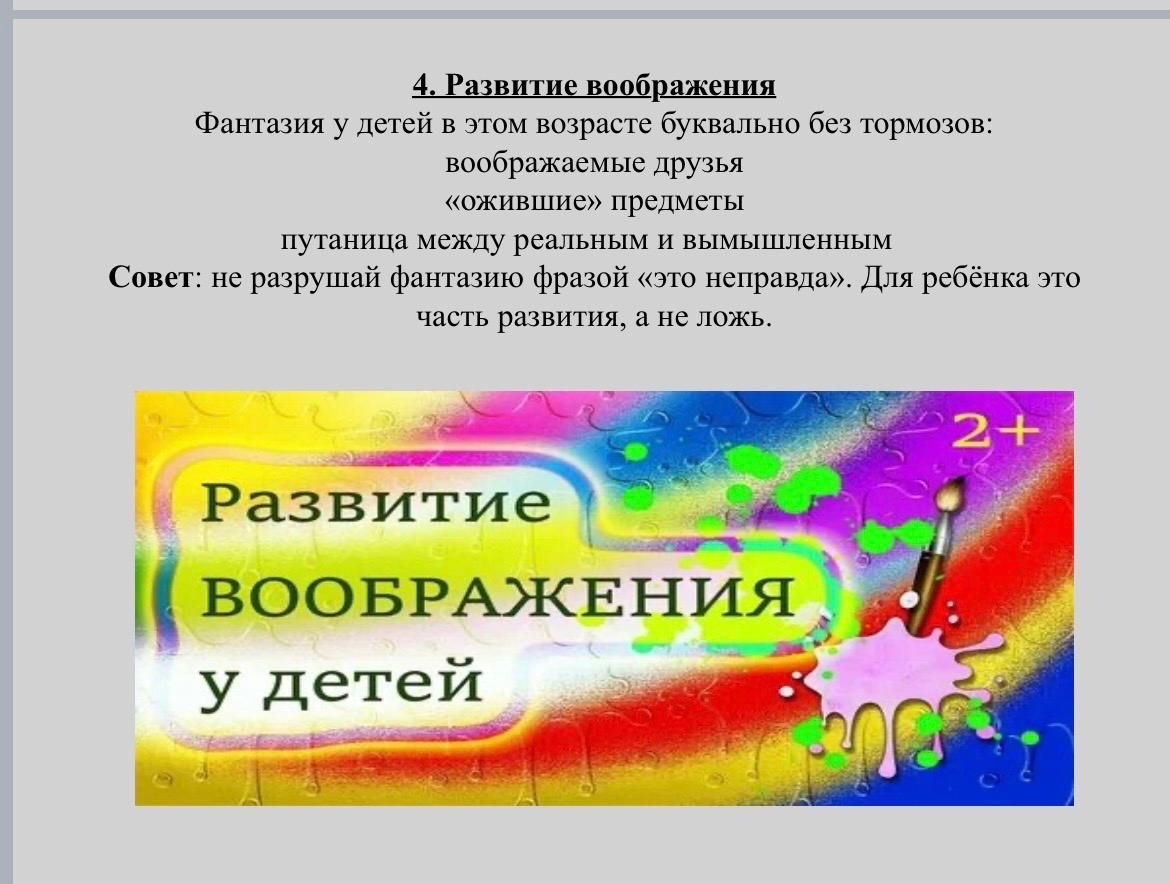 4. Развитие воображения
Фантазия у детей в этом возрасте буквально без тормозов:
воображаемые друзья
«ожившие» предметы
путаница между реальным и вымышленным
Совет: не разрушай фантазию фразой «это неправда». Для ребёнка это часть развития, а не ложь.

2+
Развитие
ВООБРАЖЕНИЯ
у детей